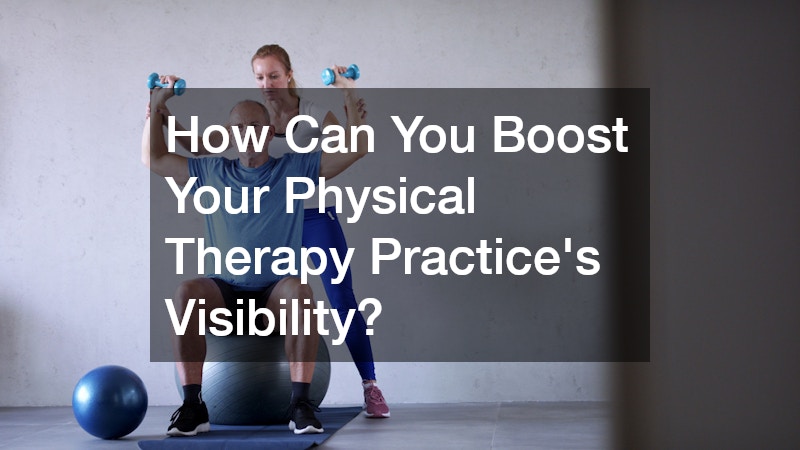 How Can You Boost Your Physical Therapy Practice's Visibility?